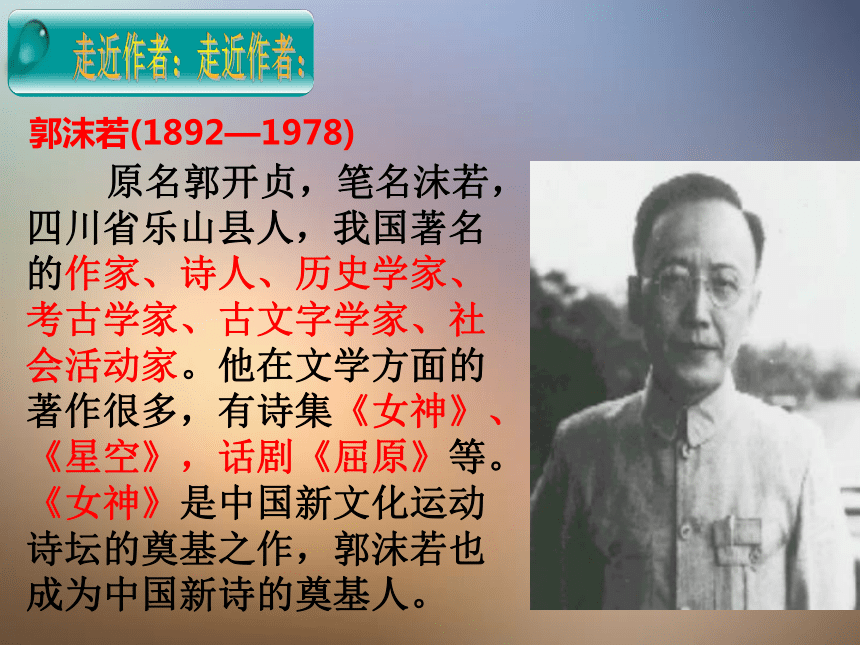 走近作者：走近作者：

郭沫若(1892—1978)

原名郭开贞，笔名沫若，四川省乐山县人，我国著名的作家、诗人、历史学家、考古学家、古文字学家、社会活动家。他在文学方面的著作很多，有诗集《女神》、《星空》，话剧《屈原》等。《女神》是中国新文化运动诗坛的奠基之作，郭沫若也成为中国新诗的奠基人。